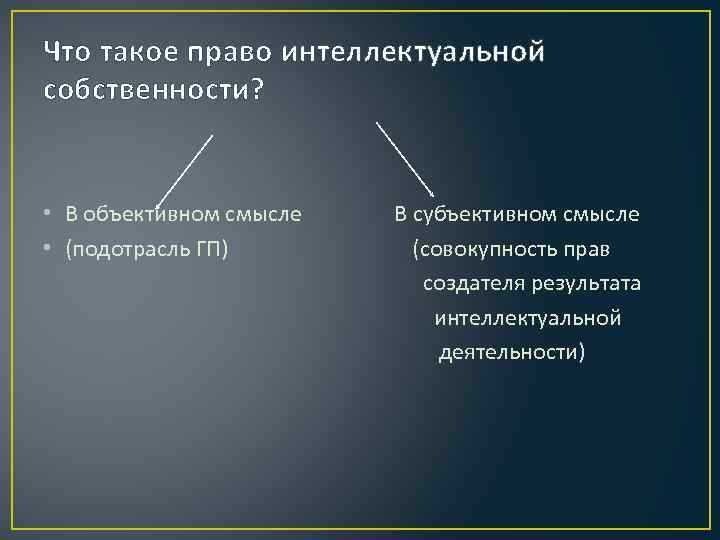 Что такое право интеллектуальной собственности?

• В объективном смысле
• (подотрасль ГП)

В субъективном смысле
(совокупность прав создателя результата интеллектуальной деятельности)